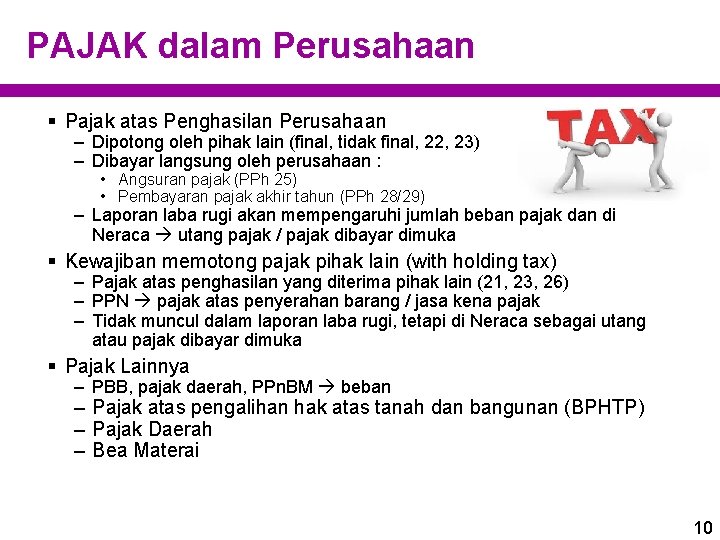 PAJAK dalam Perusahaan

▪ Pajak atas Penghasilan Perusahaan
– Dipotong oleh pihak lain (final, tidak final, 22, 23)
– Dibayar langsung oleh perusahaan :
• Angsuran pajak (PPh 25)
• Pembayaran pajak akhir tahun (PPh 28/29)
– Laporan laba rugi akan mempengaruhi jumlah beban pajak dan di Neraca → utang pajak / pajak dibayar dimuka

▪ Kewajiban memotong pajak pihak lain (with holding tax)
– Pajak atas penghasilan yang diterima pihak lain (21, 23, 26)
– PPN → pajak atas penyerahan barang / jasa kena pajak
– Tidak muncul dalam laporan laba rugi, tetapi di Neraca sebagai utang atau pajak dibayar dimuka

▪ Pajak Lainnya
– PBB, pajak daerah, PPnBM → beban
– Pajak atas pengalihan hak atas tanah dan bangunan (BPHTP)
– Pajak Daerah
– Bea Materai

TAX

10